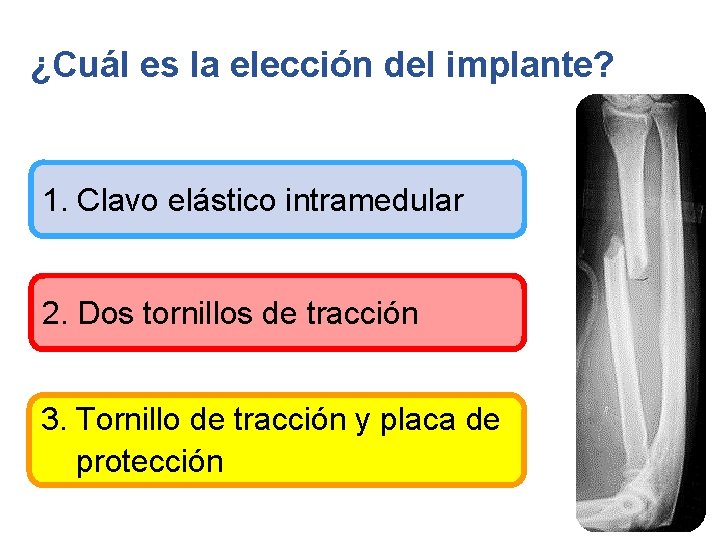 ¿Cuál es la elección del implante?

1. Clavo elástico intramedular

2. Dos tornillos de tracción

3. Tornillo de tracción y placa de protección